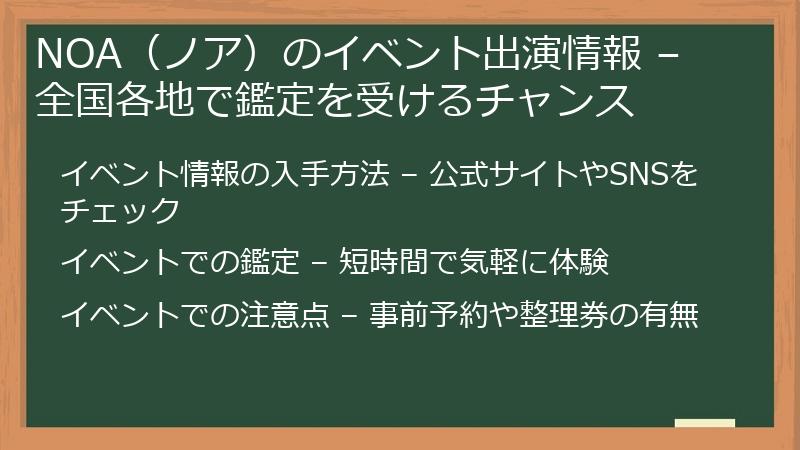 NOA（ノア）のイベント出演情報 – 全国各地で鑑定を受けるチャンス

イベント情報の入手方法 – 公式サイトやSNSをチェック

イベントでの鑑定 – 短時間で気軽に体験

イベントでの注意点 – 事前予約や整理券の有無